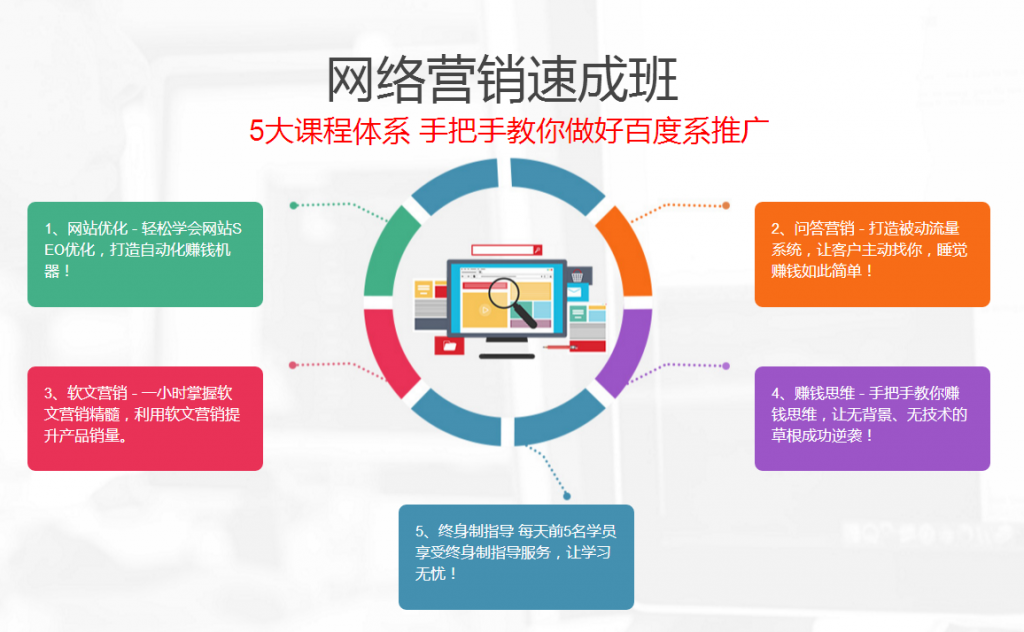 网络营销速成班

5大课程体系 手把手教你做好百度系推广

1、网站优化 - 轻松学会网站SEO优化，打造自动化赚钱机器！

2、问答营销 - 打造被动流量系统，让客户主动找你，睡觉赚钱如此简单！

3、软文营销 - 一小时掌握软文营销精髓，利用软文营销提升产品销量。

4、赚钱思维 - 手把手教你赚钱思维，让无背景、无技术的草根成功逆袭！

5、终身制指导 每天前5名学员享受终身制指导服务，让学习无忧！